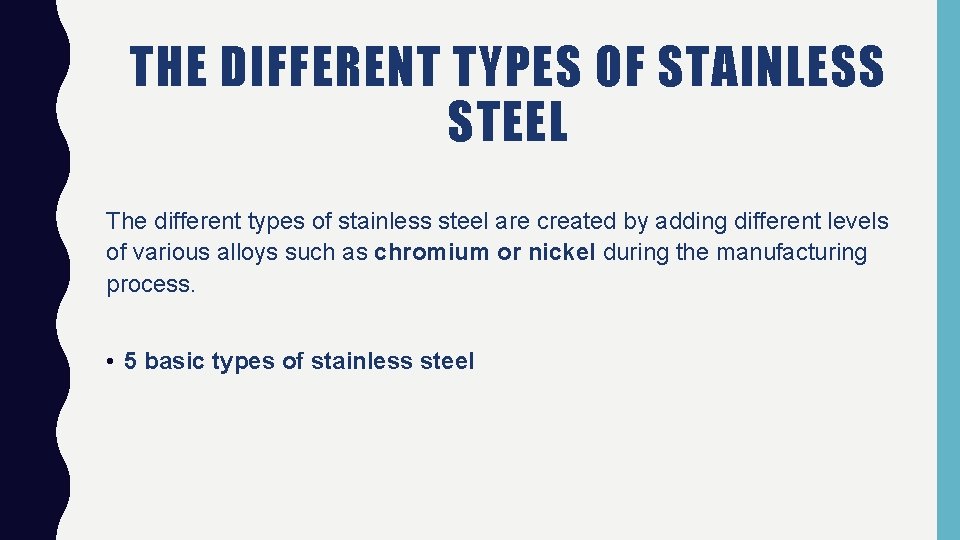 THE DIFFERENT TYPES OF STAINLESS STEEL

The different types of stainless steel are created by adding different levels of various alloys such as chromium or nickel during the manufacturing process.

• 5 basic types of stainless steel